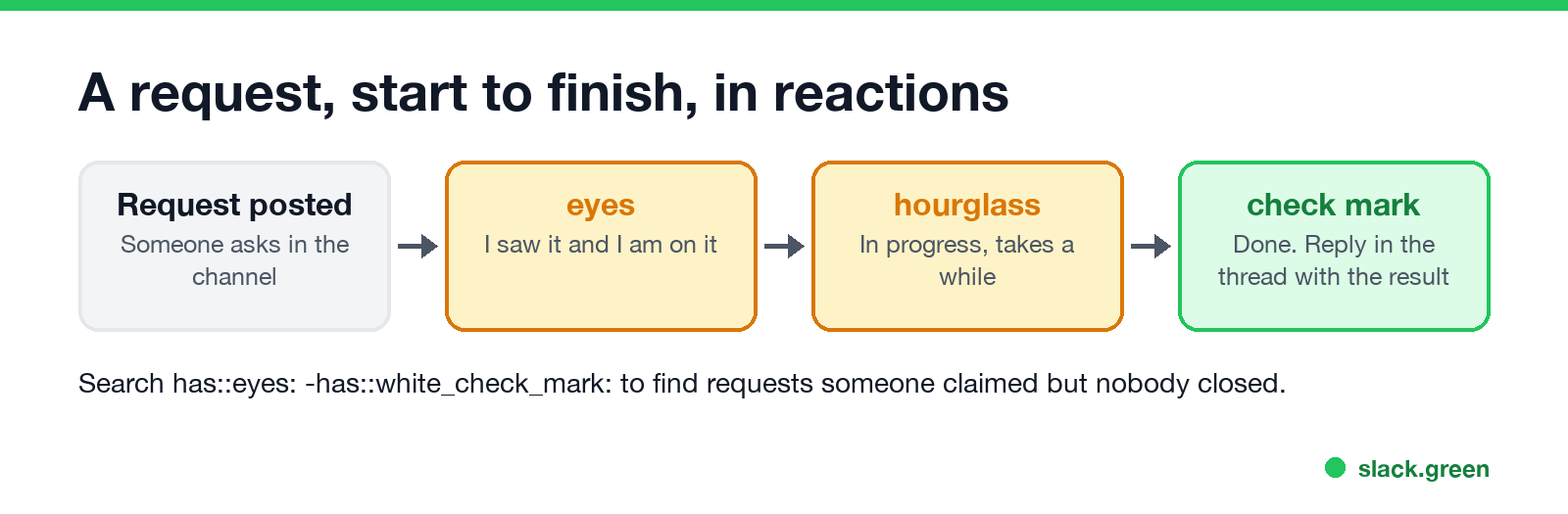 A request, start to finish, in reactions

Request posted
Someone asks in the channel

eyes
I saw it and I am on it

hourglass
In progress, takes a while

check mark
Done. Reply in the thread with the result

Search has::eyes: -has::white_check_mark: to find requests someone claimed but nobody closed.

slack.green